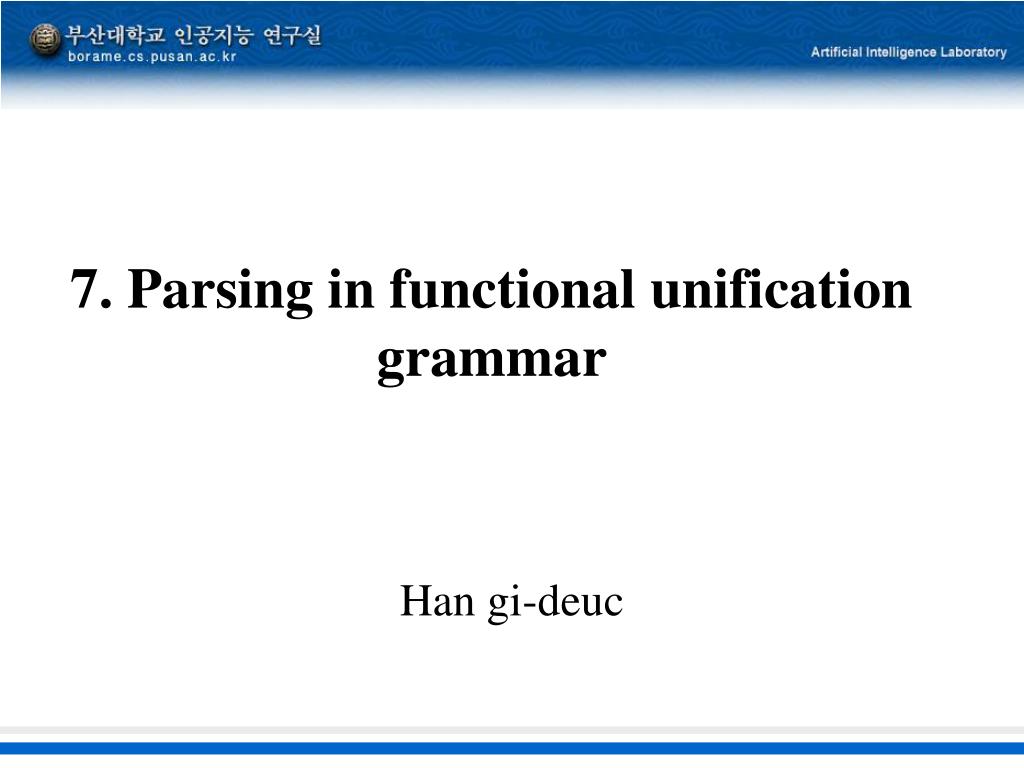 부산대학교 인공지능 연구실
borame.cs.pusan.ac.kr

Artificial Intelligence Laboratory

7. Parsing in functional unification grammar

Han gi-deuc